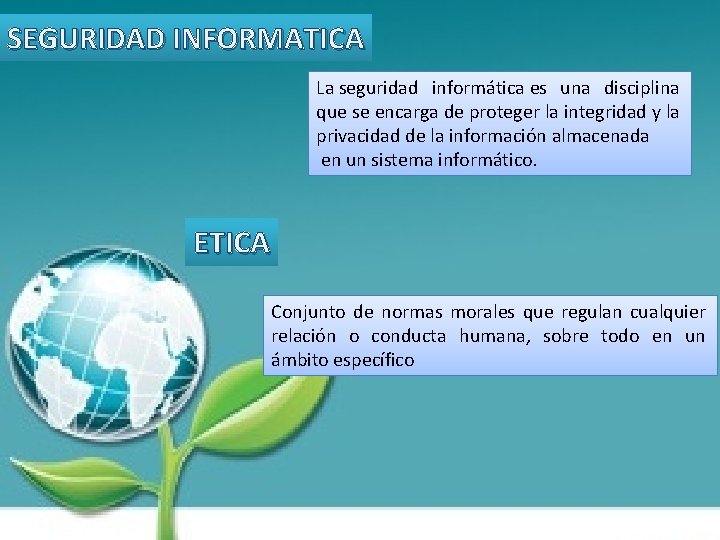 SEGURIDAD INFORMATICA

La seguridad informática es una disciplina que se encarga de proteger la integridad y la privacidad de la información almacenada en un sistema informático.

ETICA

Conjunto de normas morales que regulan cualquier relación o conducta humana, sobre todo en un ámbito específico